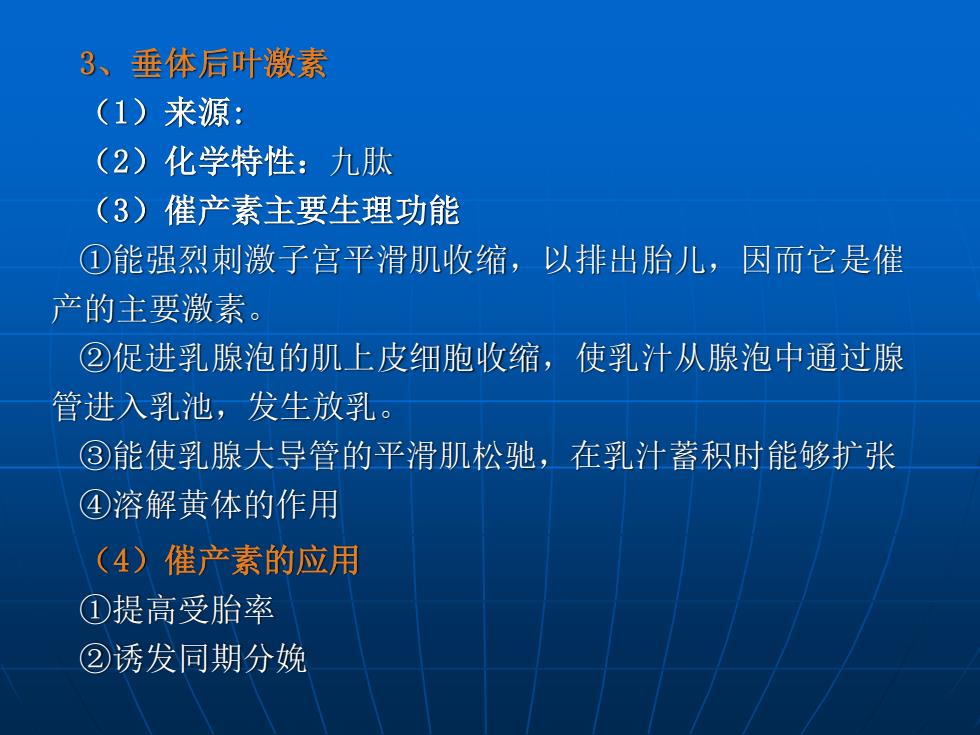 3、垂体后叶激素
（1）来源:
（2）化学特性：九肽
（3）催产素主要生理功能
①能强烈刺激子宫平滑肌收缩，以排出胎儿，因而它是催产的主要激素。
②促进乳腺泡的肌上皮细胞收缩，使乳汁从腺泡中通过腺管进入乳池，发生放乳。
③能使乳腺大导管的平滑肌松驰，在乳汁蓄积时能够扩张
④溶解黄体的作用
（4）催产素的应用
①提高受胎率
②诱发同期分娩